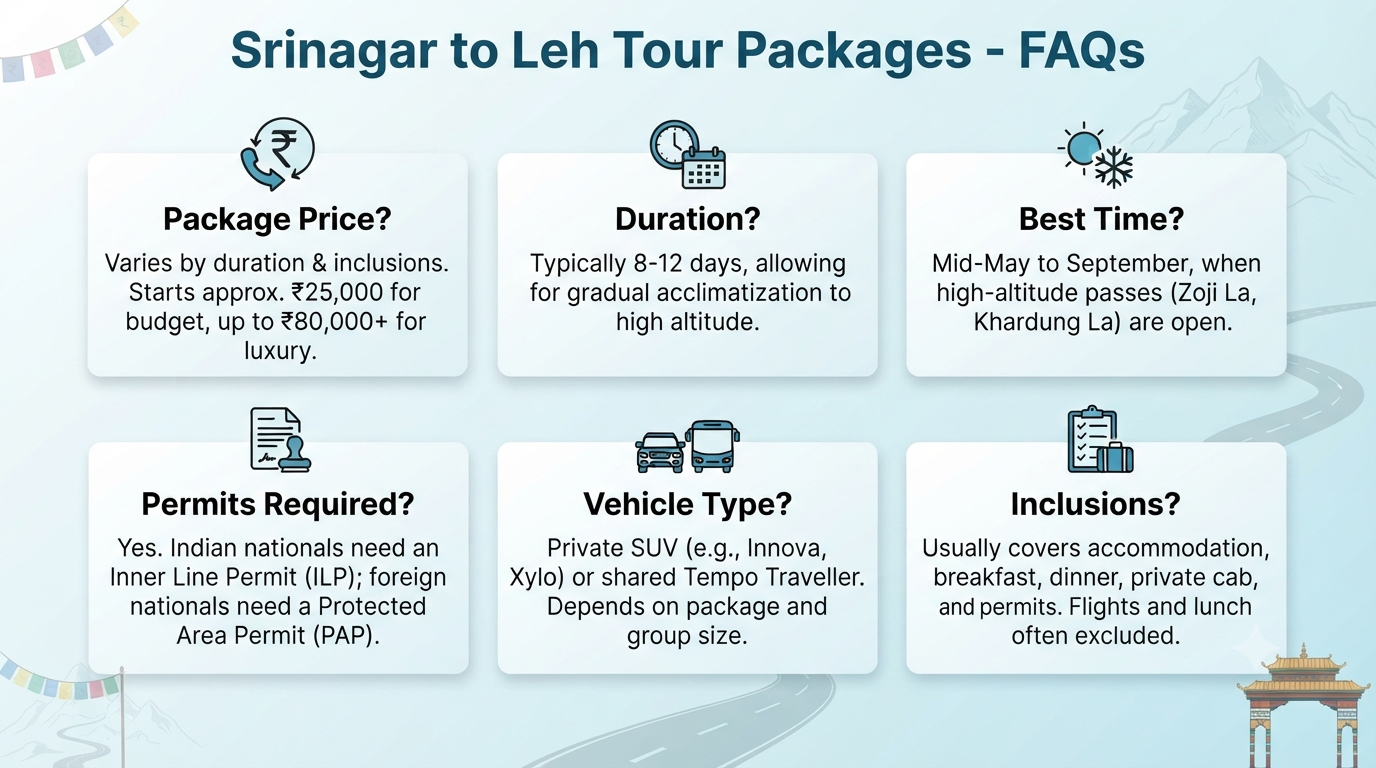 Srinagar to Leh Tour Packages - FAQs

Package Price?

Varies by duration & inclusions. Starts approx. ₹25,000 for budget, up to ₹80,000+ for luxury.

Duration?

Typically 8-12 days, allowing for gradual acclimatization to high altitude.

Best Time?

Mid-May to September, when high-altitude passes (Zoji La, Khardung La) are open.

Permits Required?

Yes. Indian nationals need an Inner Line Permit (ILP); foreign nationals need a Protected Area Permit (PAP).

Vehicle Type?

Private SUV (e.g., Innova, Xylo) or shared Tempo Traveller. Depends on package and group size.

Inclusions?

Usually covers accommodation, breakfast, dinner, private cab, and permits. Flights and lunch often excluded.